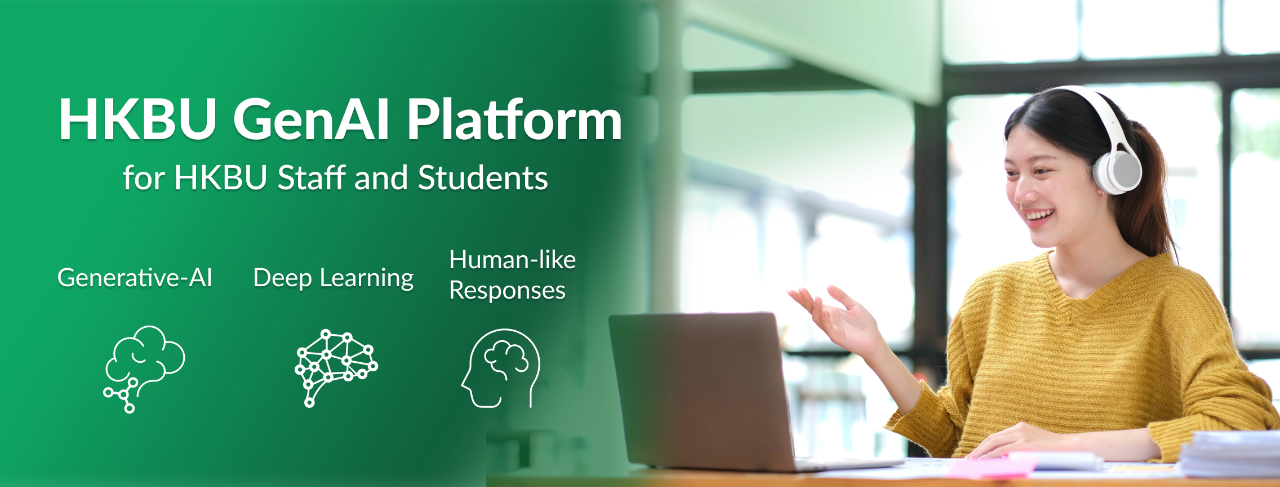 HKBU GenAI Platform
for HKBU Staff and Students

Generative-AI

Deep Learning

Human-like Responses